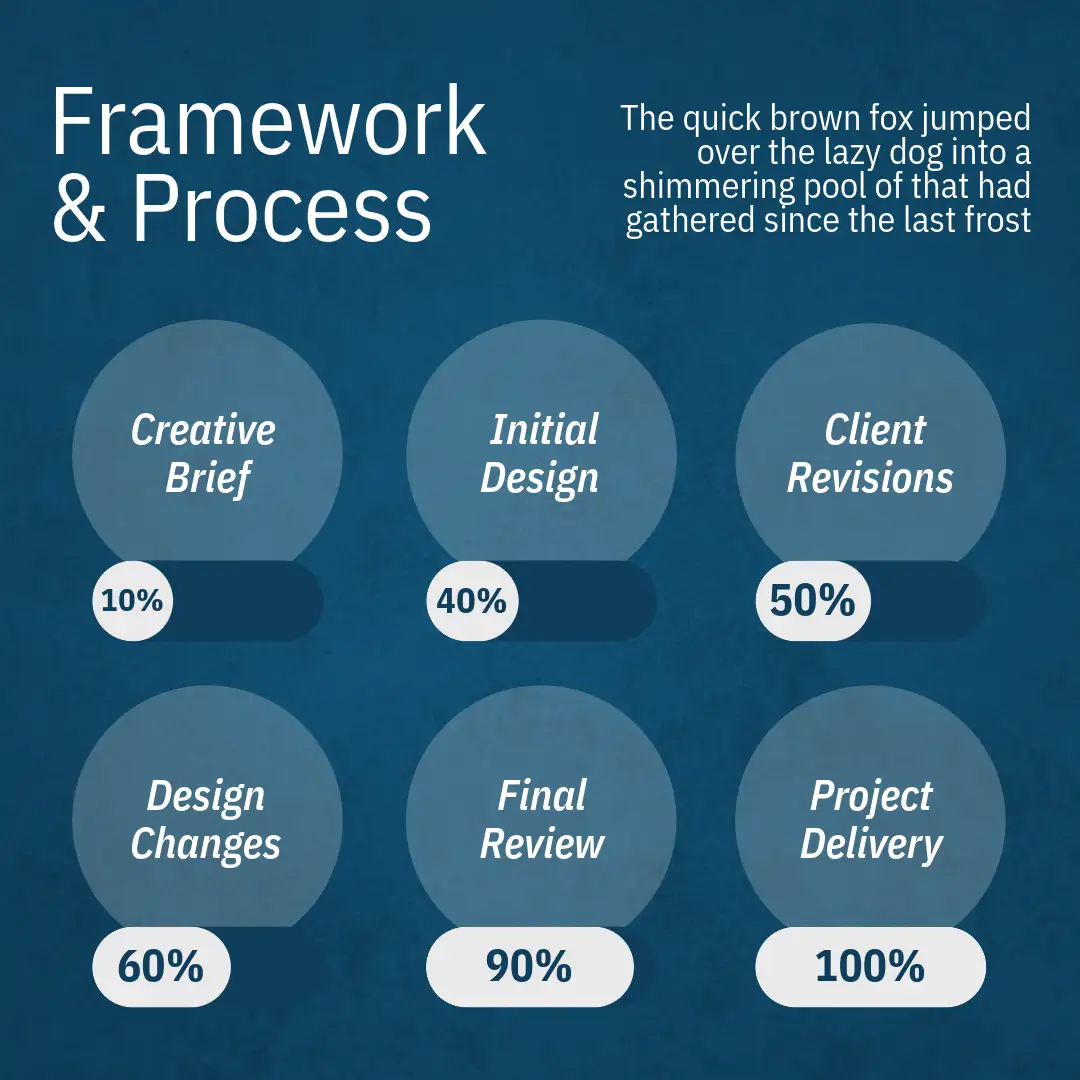 Framework & Process

The quick brown fox jumped over the lazy dog into a shimmering pool of that had gathered since the last frost

Creative Brief
10%

Initial Design
40%

Client Revisions
50%

Design Changes
60%

Final Review
90%

Project Delivery
100%